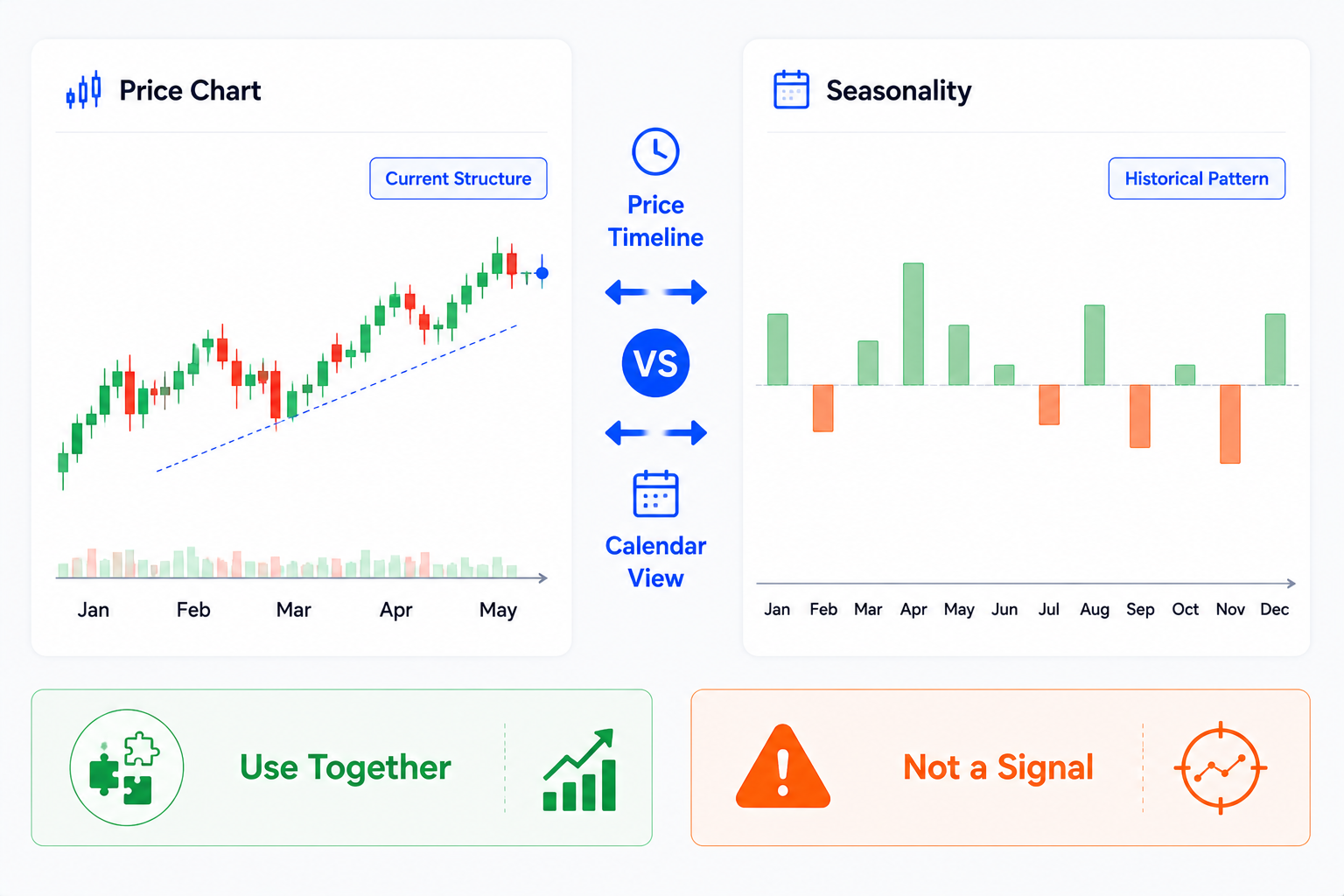 Price Chart

Current Structure

Jan Feb Mar Apr May

Price Timeline

VS

Calendar View

Seasonality

Historical Pattern

Jan Feb Mar Apr May Jun Jul Aug Sep Oct Nov Dec

Use Together

Not a Signal